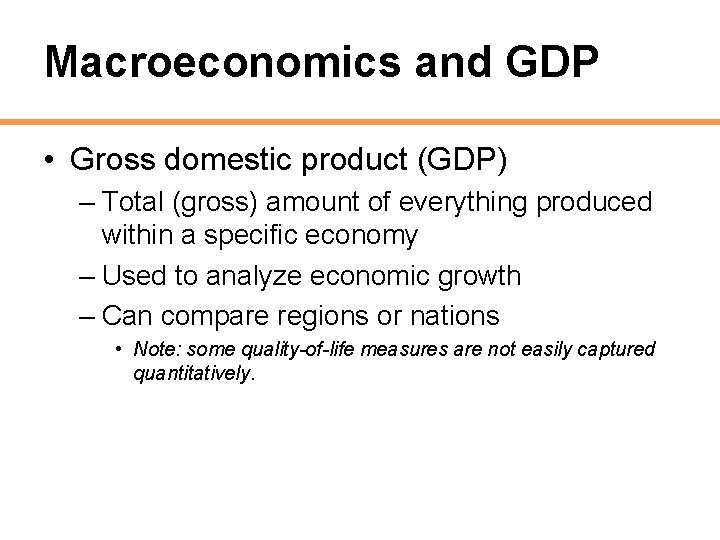 Macroeconomics and GDP

• Gross domestic product (GDP)
– Total (gross) amount of everything produced within a specific economy
– Used to analyze economic growth
– Can compare regions or nations
• Note: some quality-of-life measures are not easily captured quantitatively.